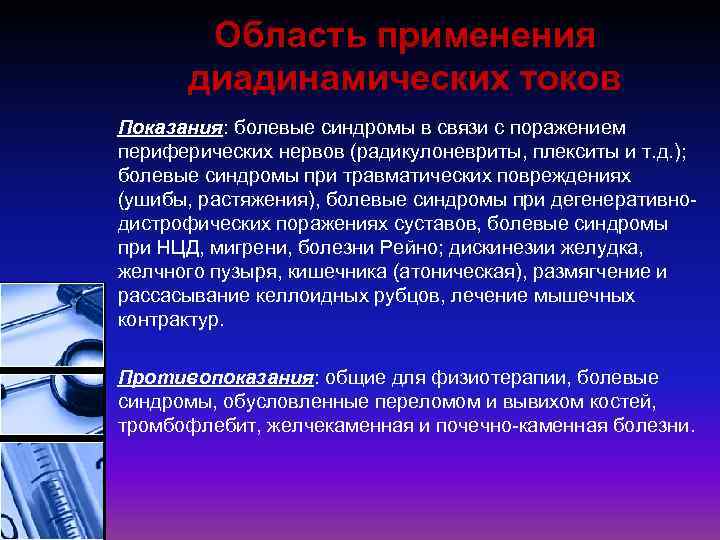 Область применения диадинамических токов

Показания: болевые синдромы в связи с поражением периферических нервов (радикулоневриты, плекситы и т.д.); болевые синдромы при травматических повреждениях (ушибы, растяжения), болевые синдромы при дегенеративно-дистрофических поражениях суставов, болевые синдромы при НЦД, мигрени, болезни Рейно; дискинезии желудка, желчного пузыря, кишечника (атоническая), размягчение и рассасывание келлоидных рубцов, лечение мышечных контрактур.

Противопоказания: общие для физиотерапии, болевые синдромы, обусловленные переломом и вывихом костей, тромбофлебит, желчекаменная и почечно-каменная болезни.